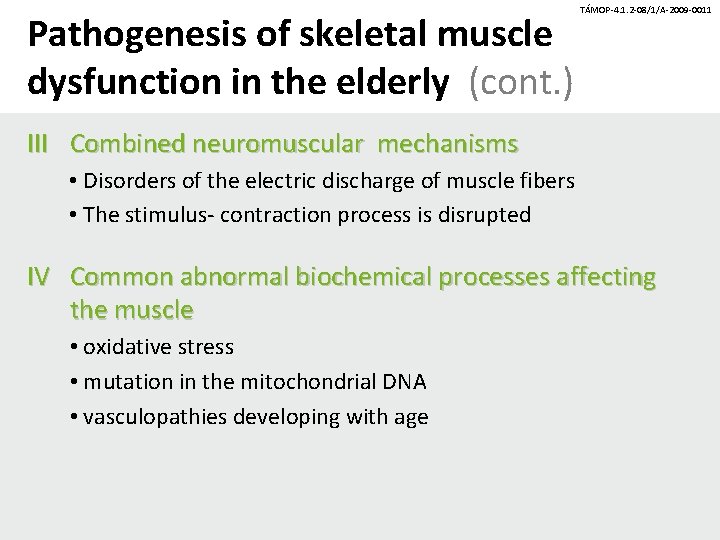 TÁMOP-4.1.2-08/1/A-2009-0011

Pathogenesis of skeletal muscle dysfunction in the elderly (cont.)

III Combined neuromuscular mechanisms

• Disorders of the electric discharge of muscle fibers
• The stimulus- contraction process is disrupted

IV Common abnormal biochemical processes affecting the muscle

• oxidative stress
• mutation in the mitochondrial DNA
• vasculopathies developing with age